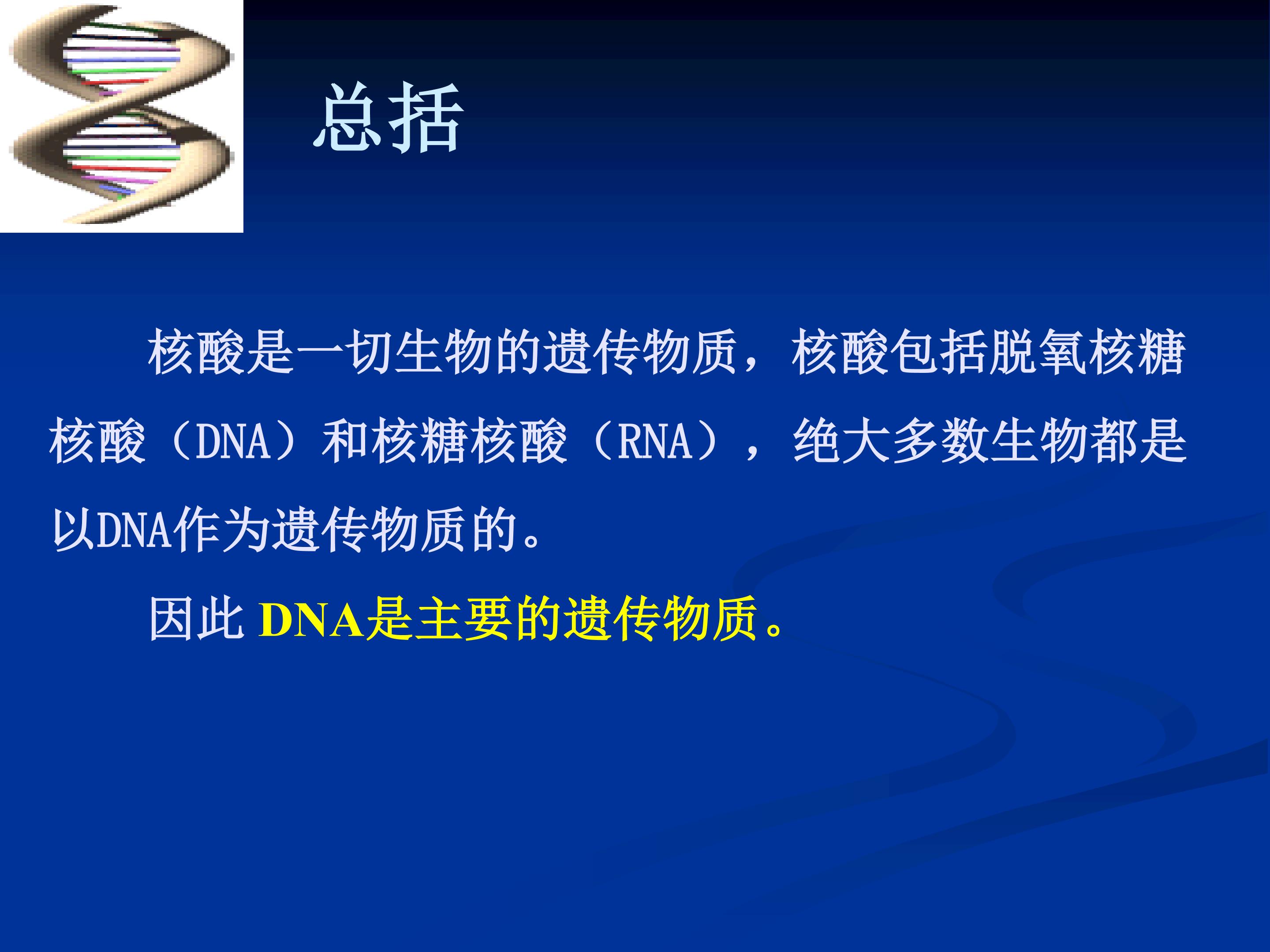 总括

核酸是一切生物的遗传物质，核酸包括脱氧核糖核酸（DNA）和核糖核酸（RNA），绝大多数生物都是以DNA作为遗传物质的。

因此 DNA是主要的遗传物质。